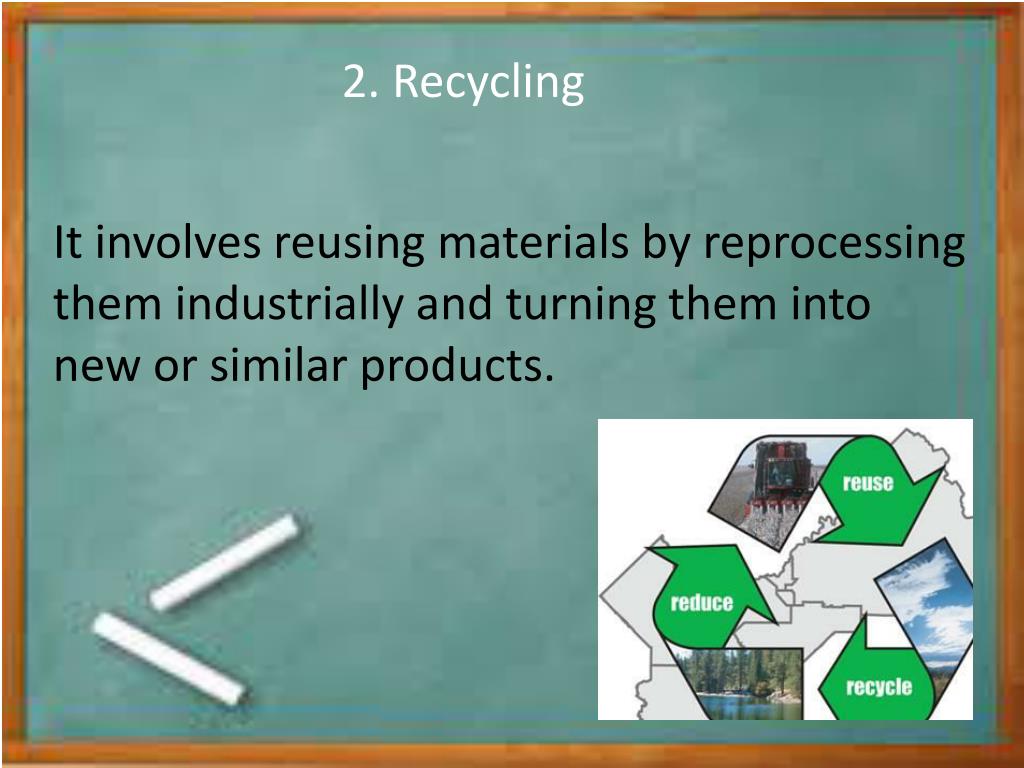 2. Recycling

It involves reusing materials by reprocessing them industrially and turning them into new or similar products.

reuse

reduce

recycle